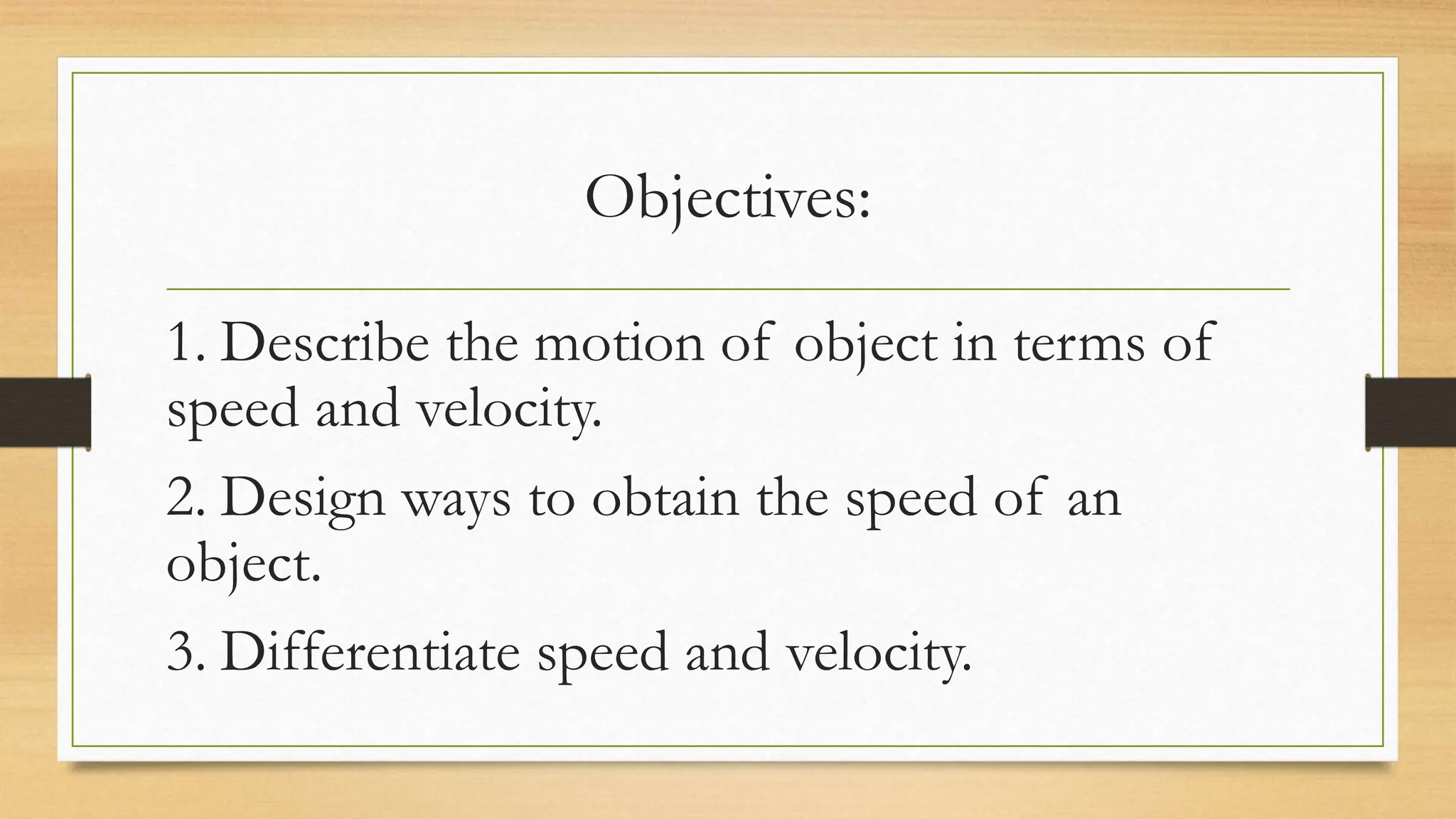 Objectives:

1. Describe the motion of object in terms of speed and velocity.

2. Design ways to obtain the speed of an object.

3. Differentiate speed and velocity.